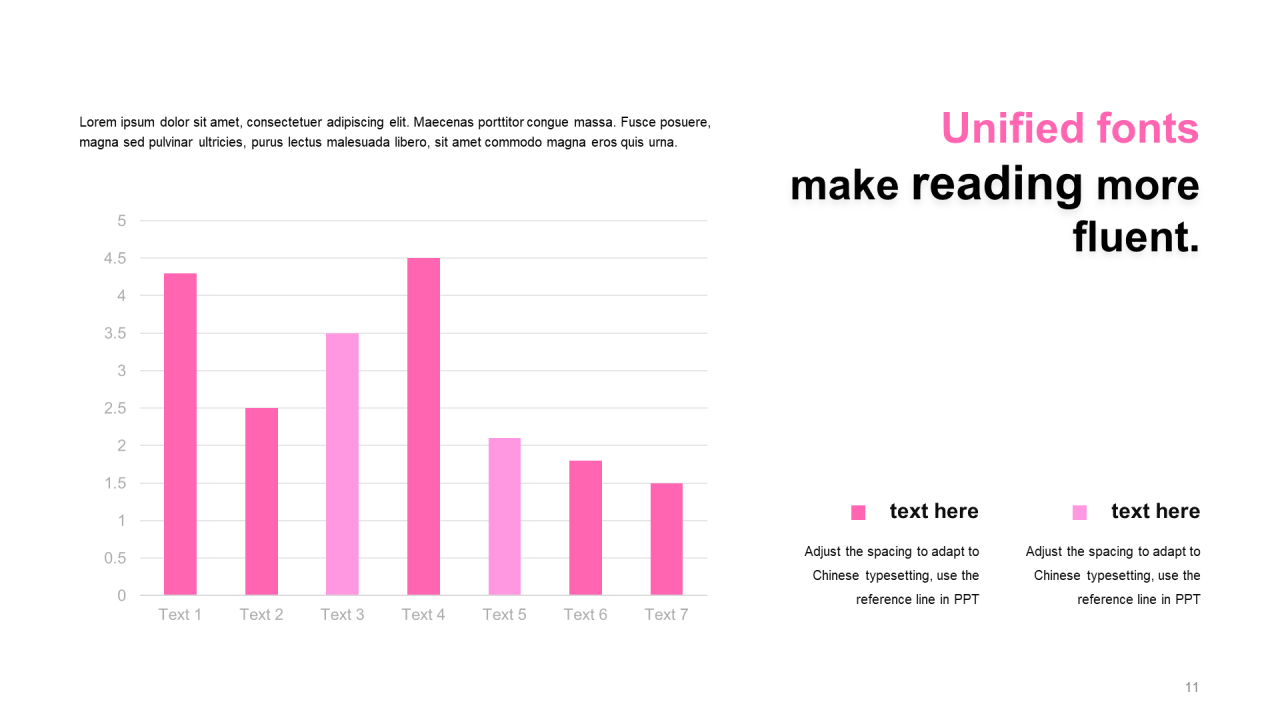 Lorem ipsum dolor sit amet, consectetuer adipiscing elit. Maecenas porttitor congue massa. Fusce posuere, magna sed pulvinar ultricies, purus lectus malesuada libero, sit amet commodo magna eros quis urna.

Unified fonts
make reading more fluent.

5
4.5
4
3.5
3
2.5
2
1.5
1
0.5
0

Text 1 Text 2 Text 3 Text 4 Text 5 Text 6 Text 7

text here

Adjust the spacing to adapt to Chinese typesetting, use the reference line in PPT

text here

Adjust the spacing to adapt to Chinese typesetting, use the reference line in PPT

11